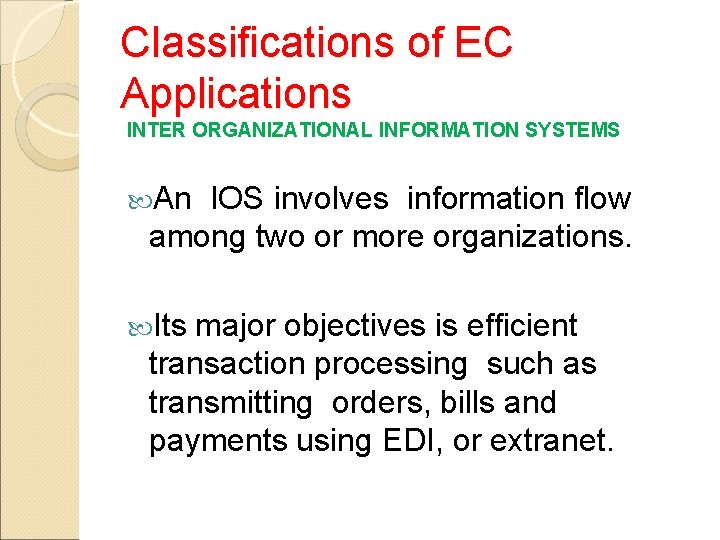 Classifications of EC Applications

INTER ORGANIZATIONAL INFORMATION SYSTEMS

An IOS involves information flow among two or more organizations.

Its major objectives is efficient transaction processing such as transmitting orders, bills and payments using EDI, or extranet.